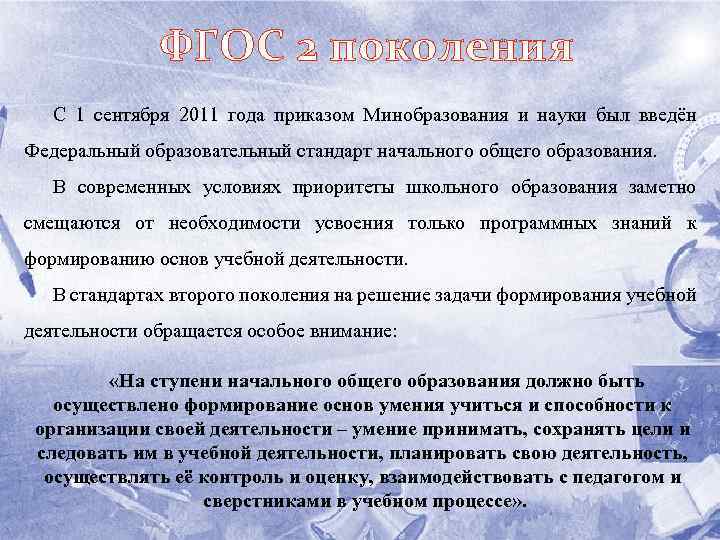 ФГОС 2 поколения

С 1 сентября 2011 года приказом Минобразования и науки был введён Федеральный образовательный стандарт начального общего образования.

В современных условиях приоритеты школьного образования заметно смещаются от необходимости усвоения только программных знаний к формированию основ учебной деятельности.

В стандартах второго поколения на решение задачи формирования учебной деятельности обращается особое внимание:

«На ступени начального общего образования должно быть осуществлено формирование основ умения учиться и способности к организации своей деятельности – умение принимать, сохранять цели и следовать им в учебной деятельности, планировать свою деятельность, осуществлять её контроль и оценку, взаимодействовать с педагогом и сверстниками в учебном процессе».